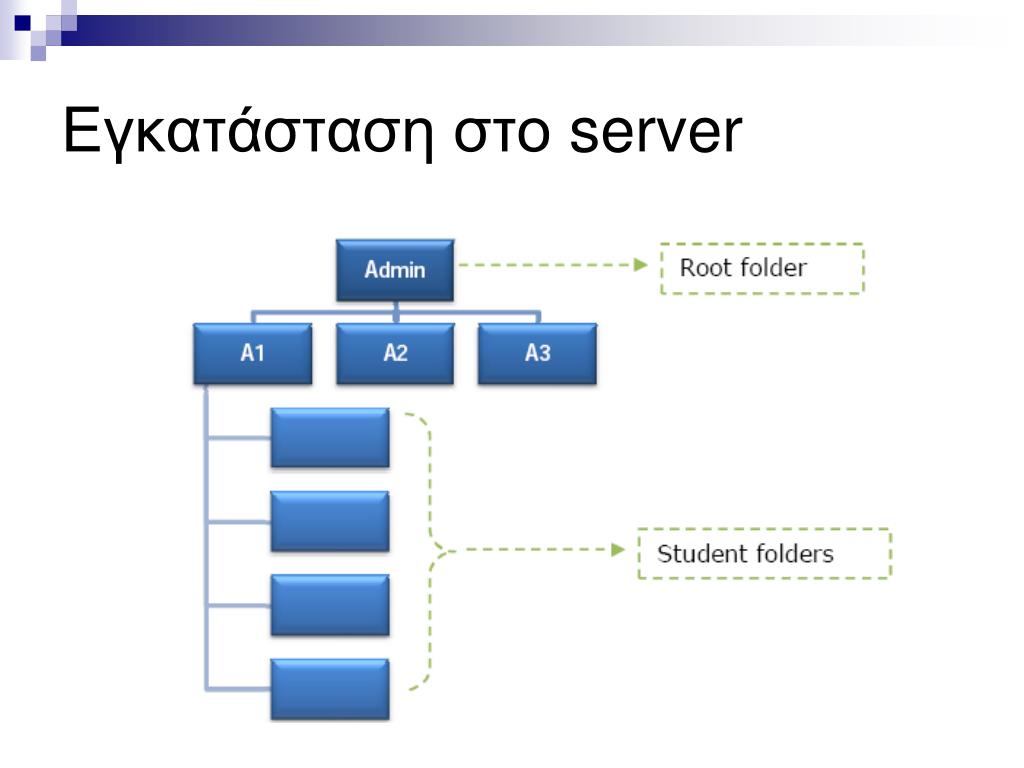 Εγκατάσταση στο server

Admin

Root folder

A1

A2

A3

Student folders